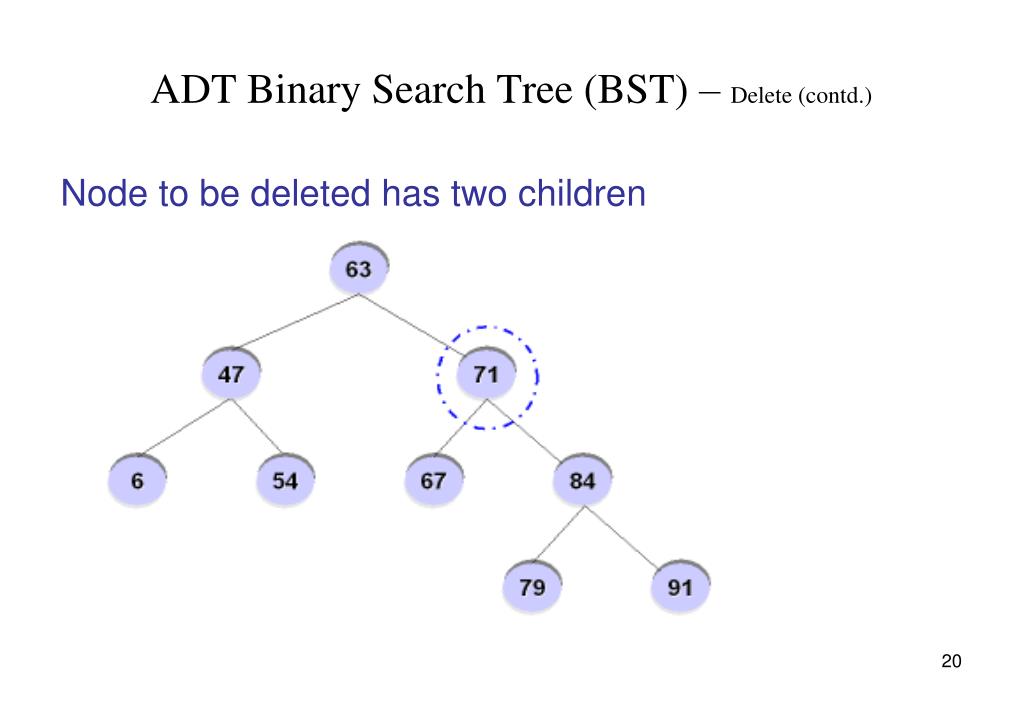 ADT Binary Search Tree (BST) – Delete (contd.)

Node to be deleted has two children

63

47

71

6

54

67

84

79

91

20